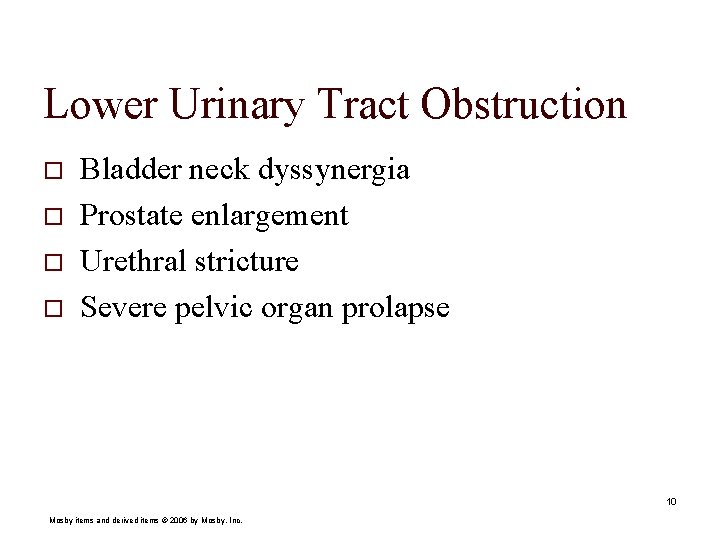 Lower Urinary Tract Obstruction

□ Bladder neck dyssynergia
□ Prostate enlargement
□ Urethral stricture
□ Severe pelvic organ prolapse

10

Mosby items and derived items © 2006 by Mosby, Inc.